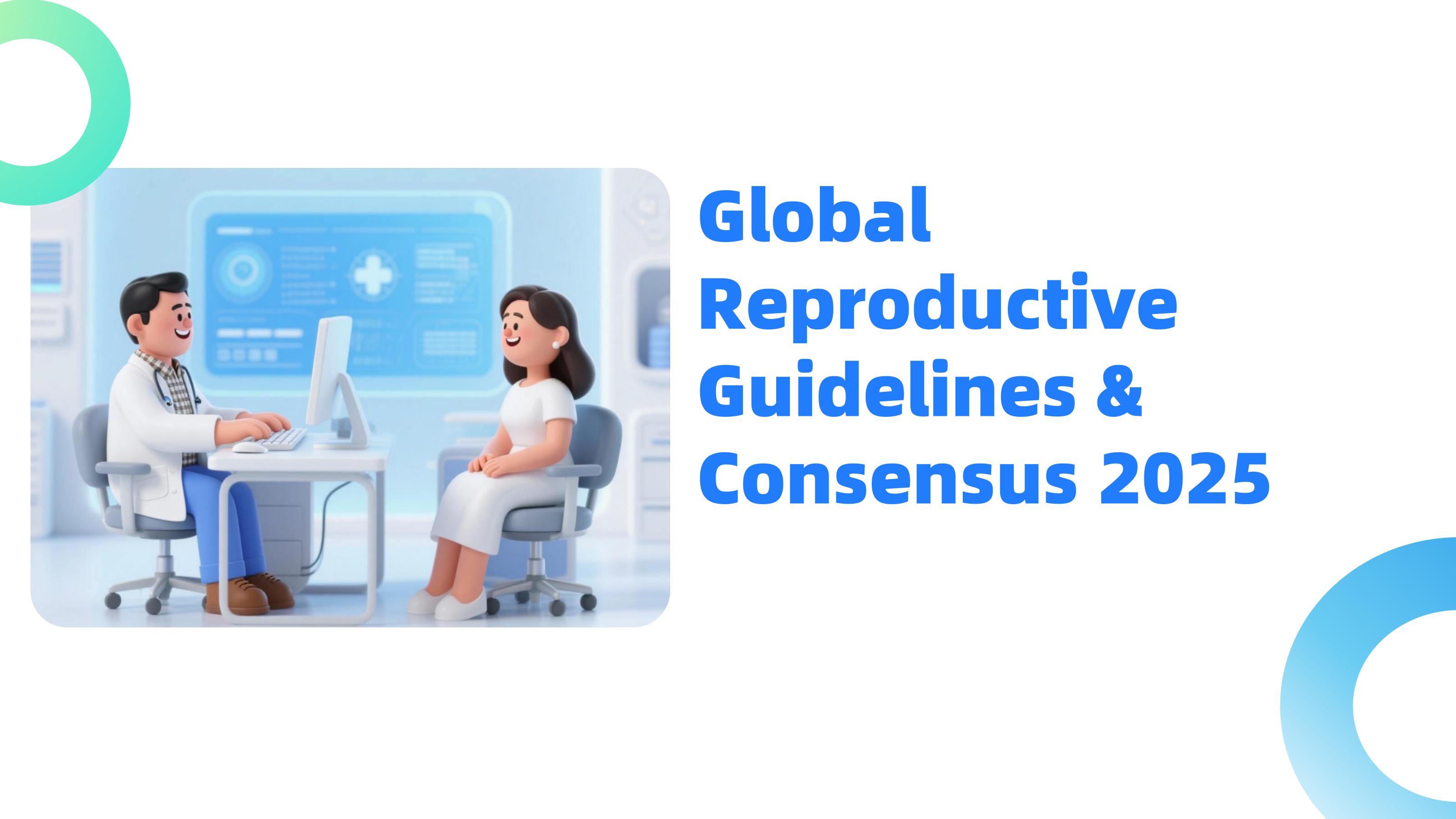 Global Reproductive Guidelines & Consensus 2025